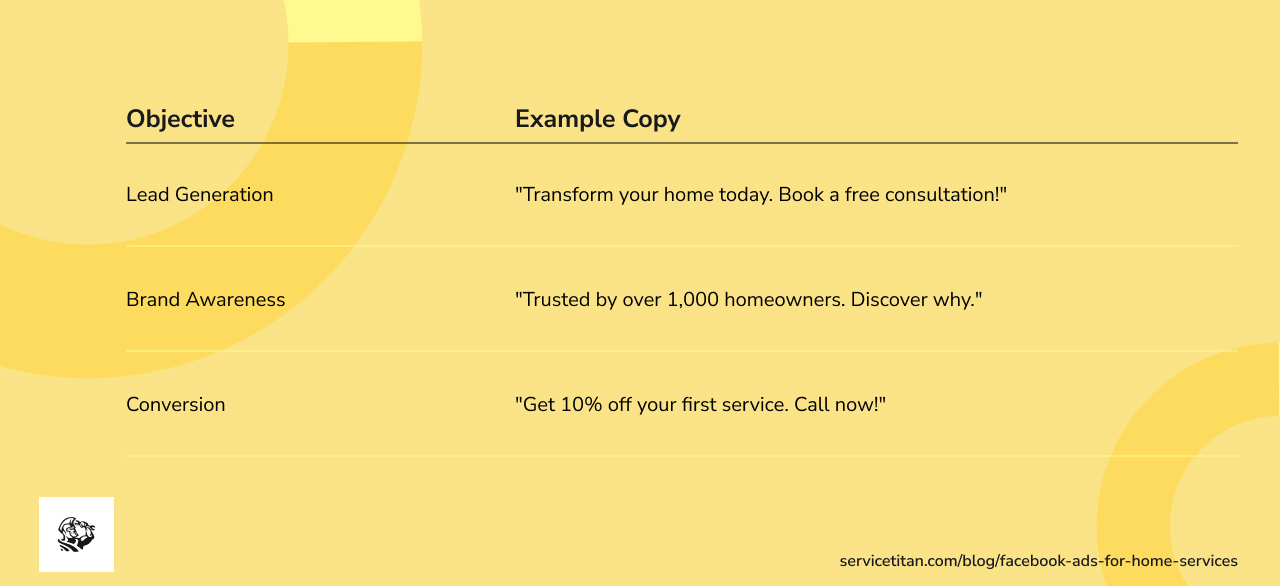 | Objective | Example Copy |
|---|---|
| Lead Generation | "Transform your home today. Book a free consultation!" |
| Brand Awareness | "Trusted by over 1,000 homeowners. Discover why." |
| Conversion | "Get 10% off your first service. Call now!" |

servicetitan.com/blog/facebook-ads-for-home-services